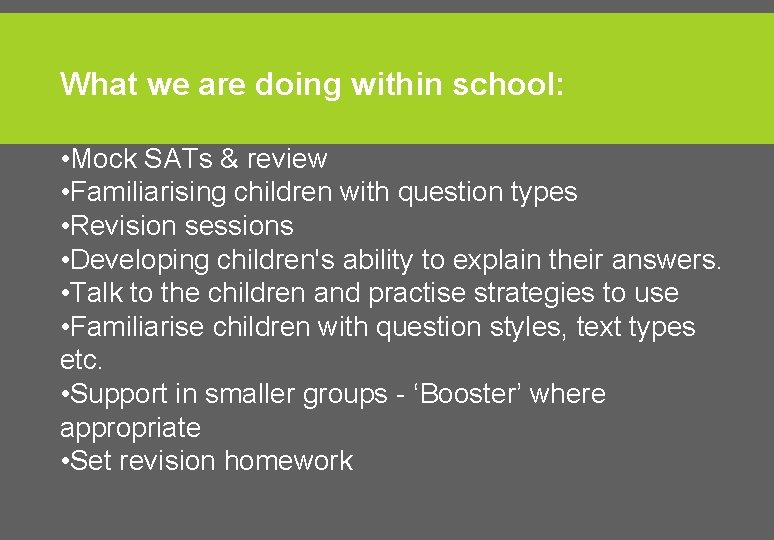 What we are doing within school:

•Mock SATs & review
•Familiarising children with question types
•Revision sessions
•Developing children's ability to explain their answers.
•Talk to the children and practise strategies to use
•Familiarise children with question styles, text types etc.
•Support in smaller groups - ‘Booster’ where appropriate
•Set revision homework